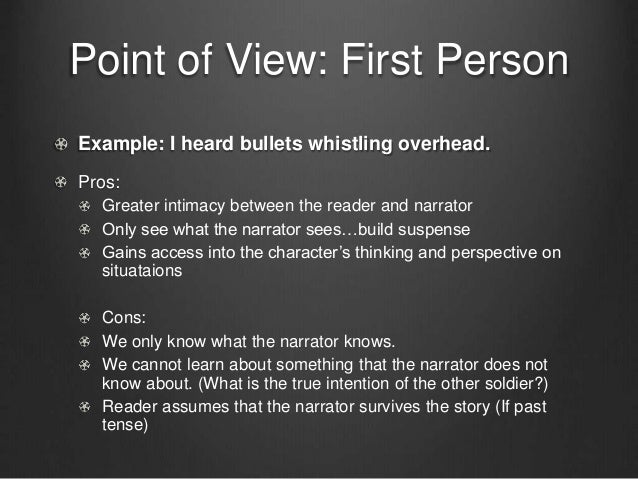 Point of View: First Person

Example: I heard bullets whistling overhead.

Pros:

Greater intimacy between the reader and narrator

Only see what the narrator sees…build suspense

Gains access into the character's thinking and perspective on situataions

Cons:

We only know what the narrator knows.

We cannot learn about something that the narrator does not know about. (What is the true intention of the other soldier?)

Reader assumes that the narrator survives the story (If past tense)